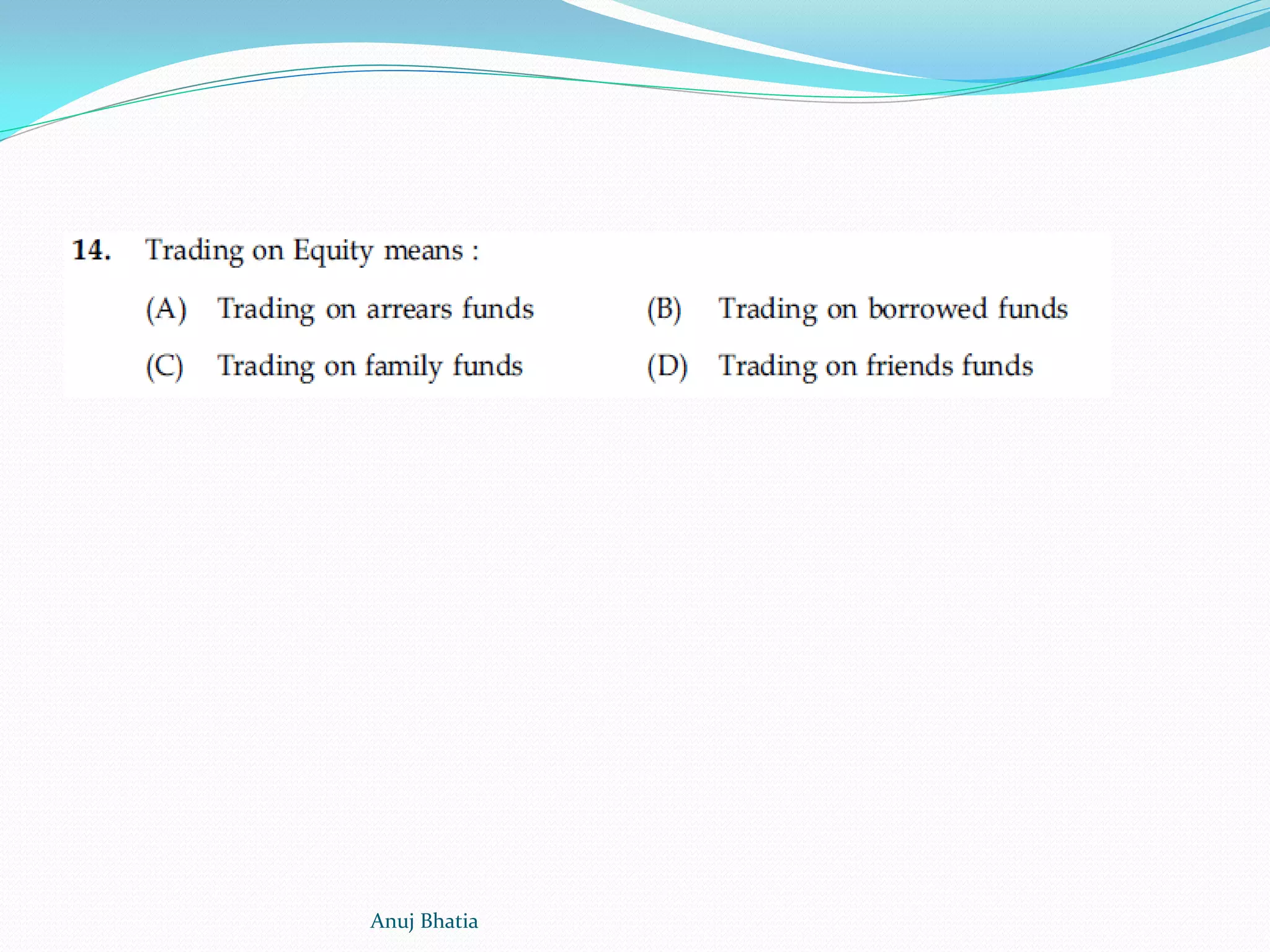 14. Trading on Equity means :

(A) Trading on arrears funds
(B) Trading on borrowed funds
(C) Trading on family funds
(D) Trading on friends funds

Anuj Bhatia